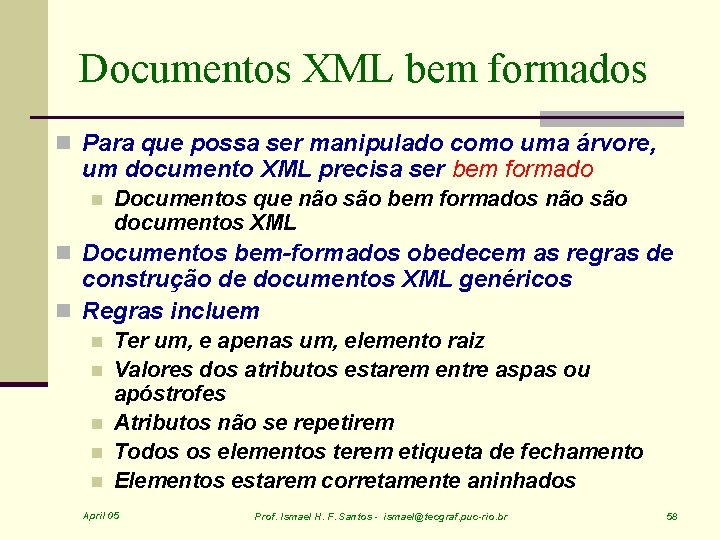 Documentos XML bem formados

Para que possa ser manipulado como uma árvore, um documento XML precisa ser bem formado

Documentos que não são bem formados não são documentos XML

Documentos bem-formados obedecem as regras de construção de documentos XML genéricos

Regras incluem

Ter um, e apenas um, elemento raiz

Valores dos atributos estarem entre aspas ou apóstrofes

Atributos não se repetirem

Todos os elementos terem etiqueta de fechamento

Elementos estarem corretamente aninhados

April 05

Prof. Ismael H. F. Santos - ismael@tecgraf.puc-rio.br

58